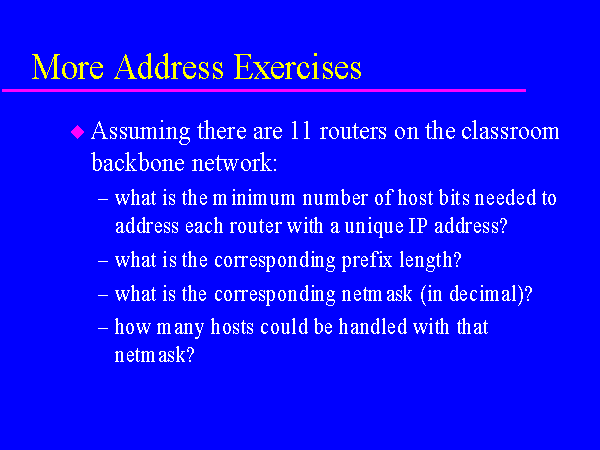 More Address Exercises

◆ Assuming there are 11 routers on the classroom backbone network:

– what is the minimum number of host bits needed to address each router with a unique IP address?

– what is the corresponding prefix length?

– what is the corresponding netmask (in decimal)?

– how many hosts could be handled with that netmask?